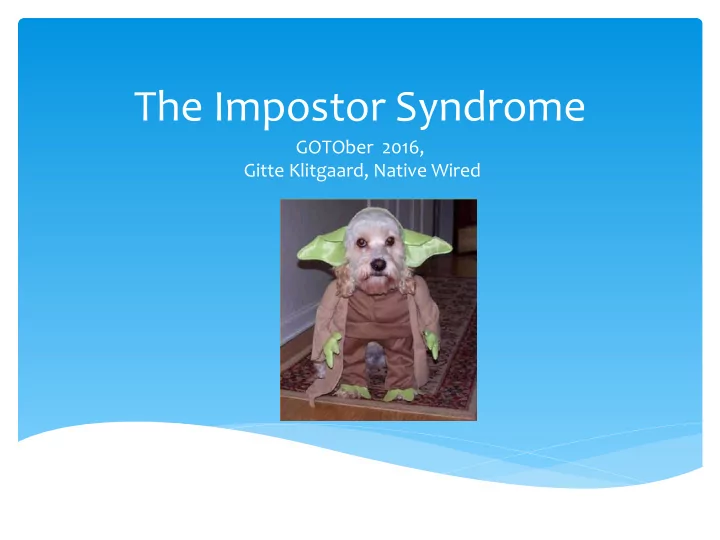 The Impostor Syndrome

GOTOber 2016,
Gitte Klitgaard, Native Wired